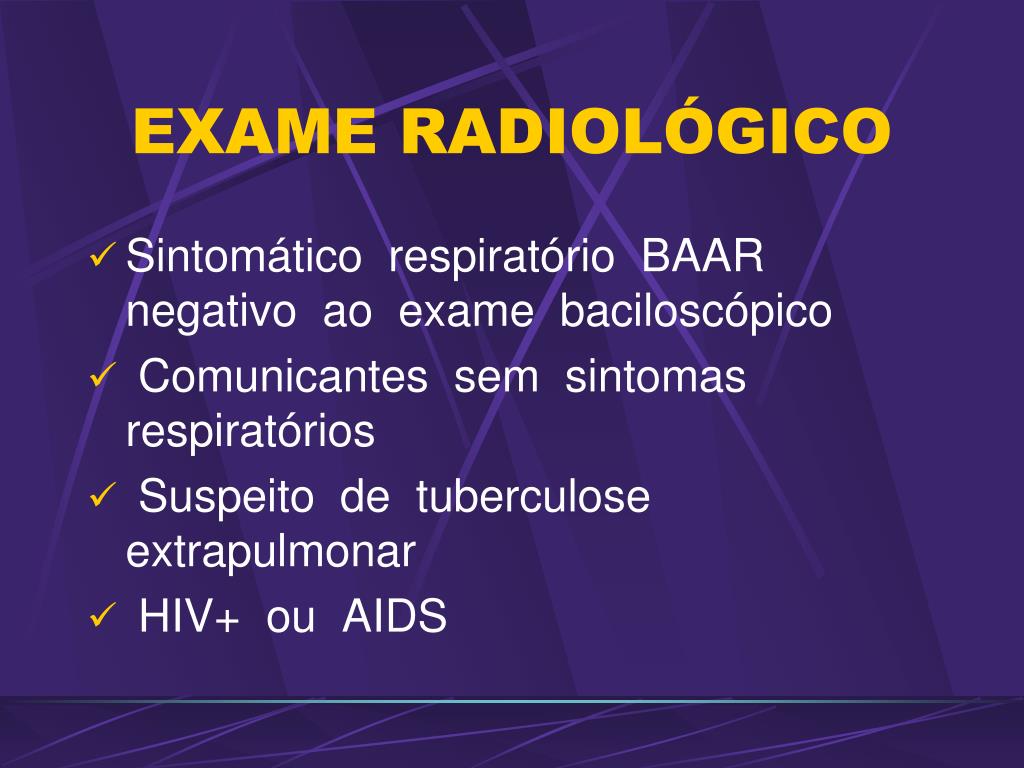 EXAME RADIOLÓGICO

✓ Sintomático respiratório BAAR negativo ao exame baciloscópico

✓ Comunicantes sem sintomas respiratórios

✓ Suspeito de tuberculose extrapulmonar

✓ HIV+ ou AIDS